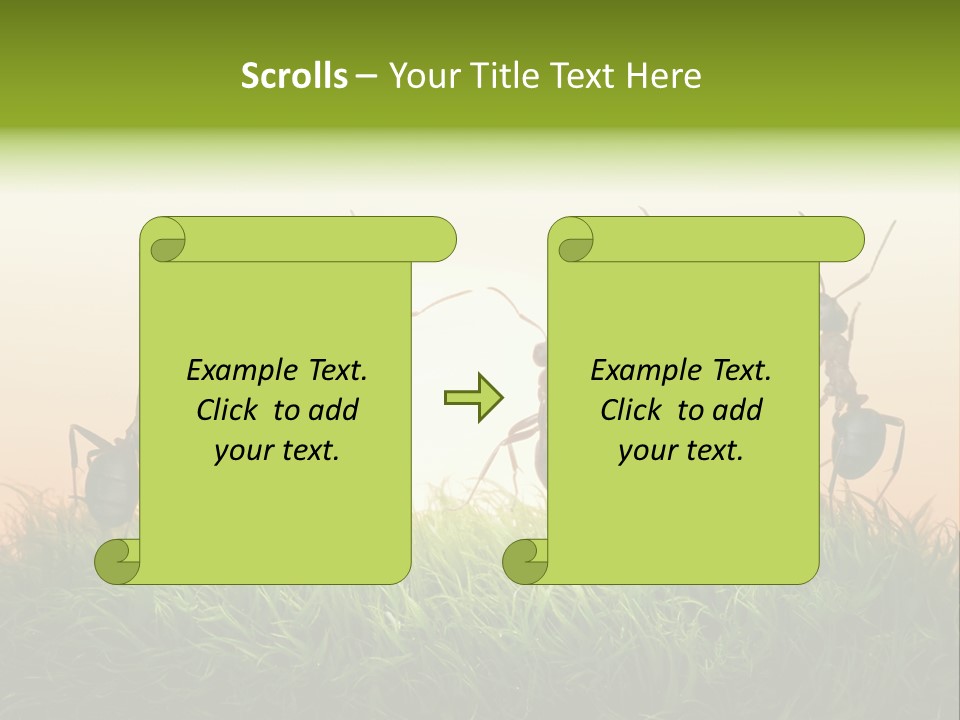 Scrolls – Your Title Text Here

Example Text. Click to add your text.

Example Text. Click to add your text.